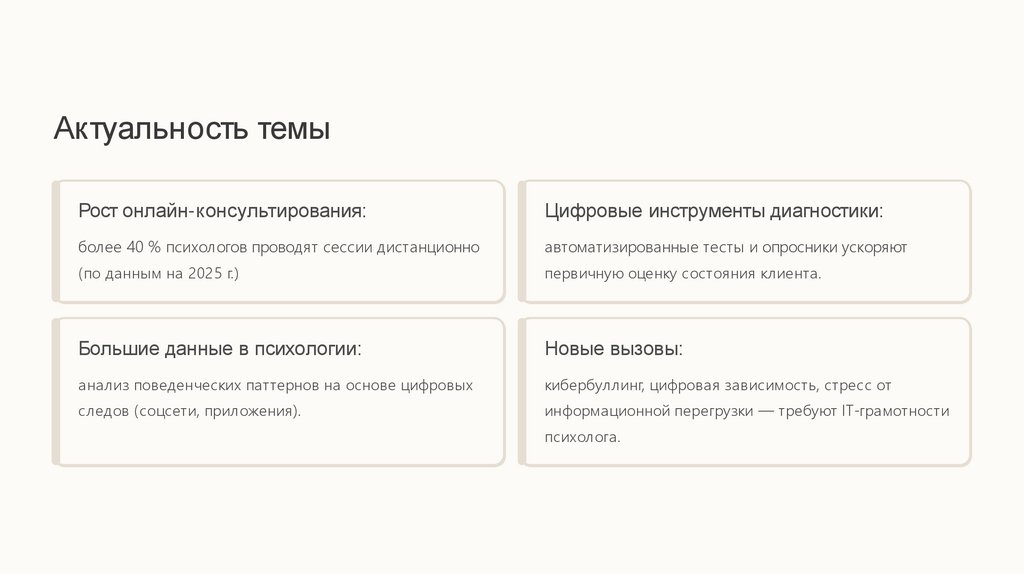 Актуальность темы

Рост онлайн-консультирования:

более 40 % психологов проводят сессии дистанционно (по данным на 2025 г.)

Цифровые инструменты диагностики:

автоматизированные тесты и опросники ускоряют первичную оценку состояния клиента.

Большие данные в психологии:

анализ поведенческих паттернов на основе цифровых следов (соцсети, приложения).

Новые вызовы:

кибербуллинг, цифровая зависимость, стресс от информационной перегрузки — требуют IT-грамотности психолога.